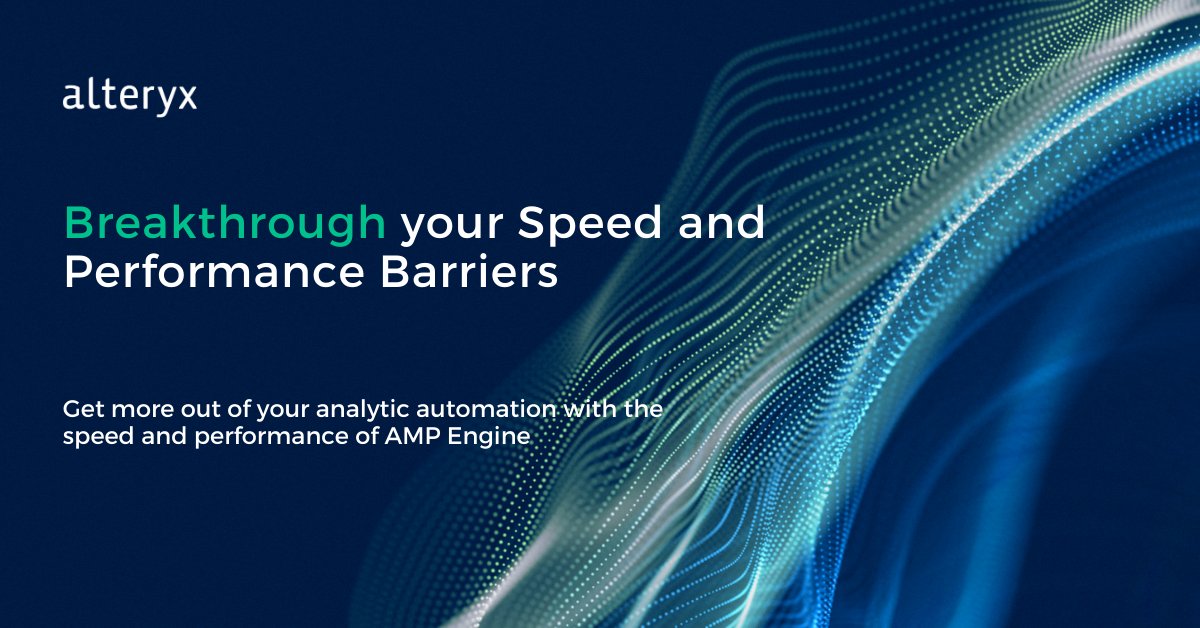 alteryx

Breakthrough your Speed and Performance Barriers

Get more out of your analytic automation with the speed and performance of AMP Engine